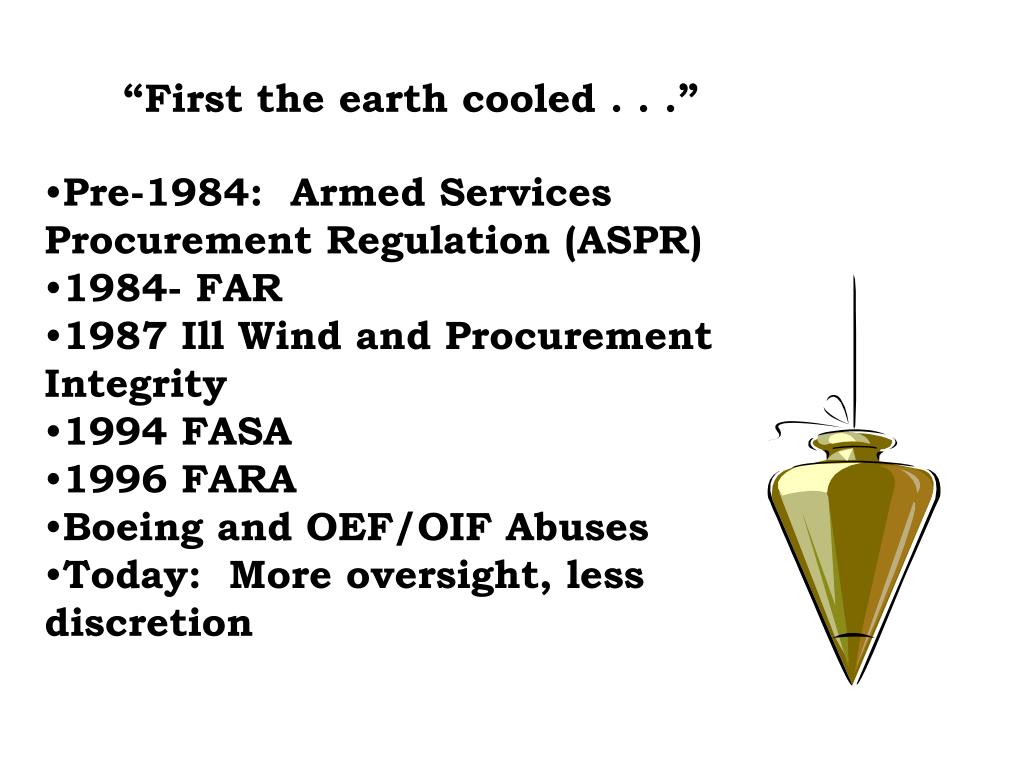 “First the earth cooled . . .”

•Pre-1984: Armed Services Procurement Regulation (ASPR)
•1984- FAR
•1987 Ill Wind and Procurement Integrity
•1994 FASA
•1996 FARA
•Boeing and OEF/OIF Abuses
•Today: More oversight, less discretion